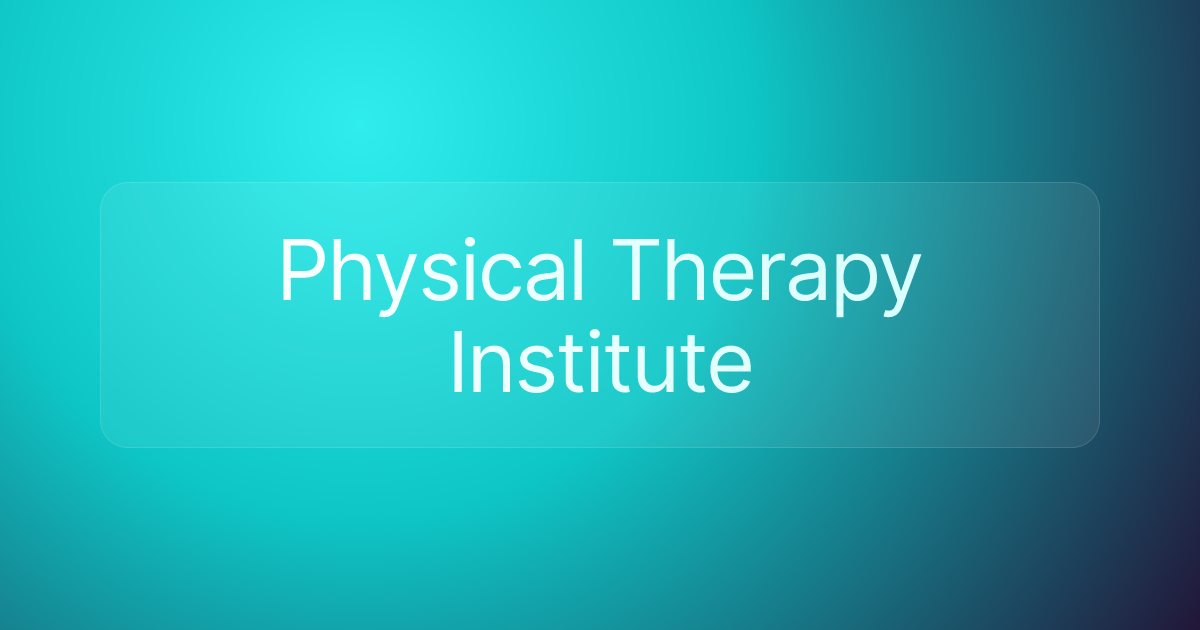 Physical Therapy Institute